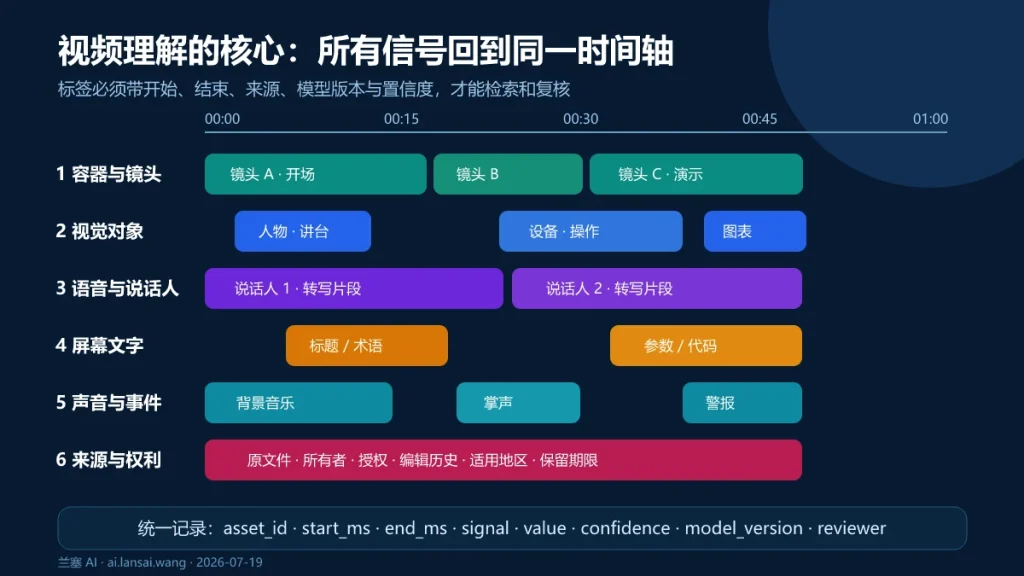 视频理解的核心：所有信号回到同一时间轴

标签必须带开始、结束、来源、模型版本与置信度，才能检索和复核

00:00 00:15 00:30 00:45 01:00

1 容器与镜头
镜头 A · 开场
镜头 B
镜头 C · 演示

2 视觉对象
人物 · 讲台
设备 · 操作
图表

3 语音与说话人
说话人 1 · 转写片段
说话人 2 · 转写片段

4 屏幕文字
标题 / 术语
参数 / 代码

5 声音与事件
背景音乐
掌声
警报

6 来源与权利
原文件 · 所有者 · 授权 · 编辑历史 · 适用地区 · 保留期限

统一记录：asset_id · start_ms · end_ms · signal · value · confidence · model_version · reviewer

兰塞 AI · ai.lansai.wang · 2026-07-19